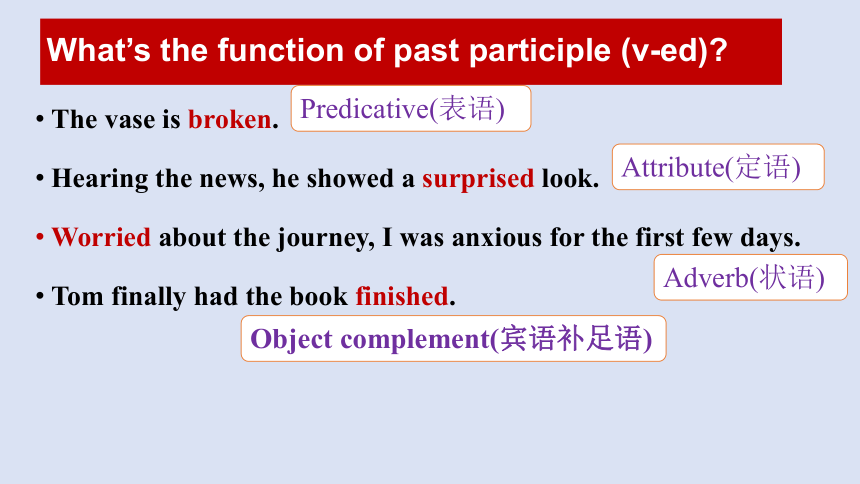 What’s the function of past participle (v-ed)?

• The vase is broken. Predicative(表语)

• Hearing the news, he showed a surprised look. Attribute(定语)

• Worried about the journey, I was anxious for the first few days.

Adverb(状语)

• Tom finally had the book finished.

Object complement(宾语补足语)